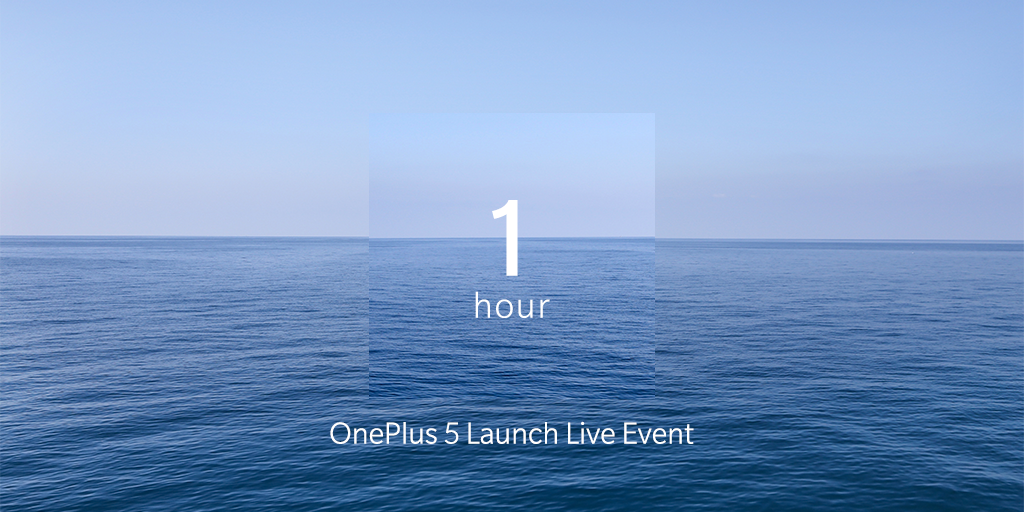 1
hour

OnePlus 5 Launch Live Event